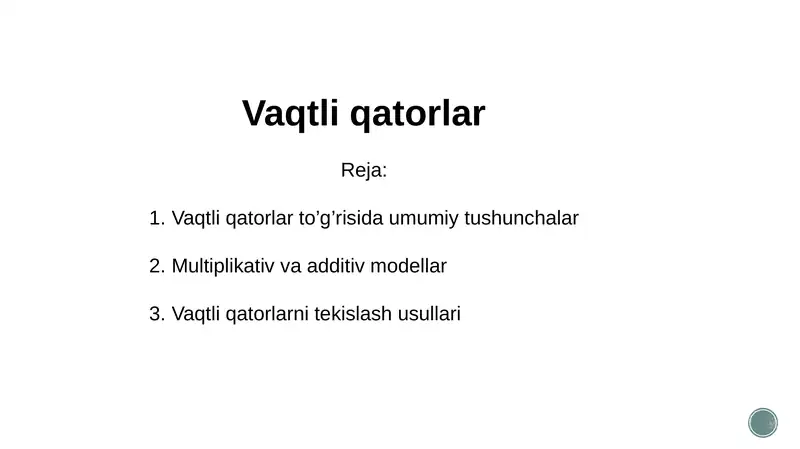 Vaqtli qatorlar

Reja:

1. Vaqtli qatorlar to’g’risida umumiy tushunchalar

2. Multiplikativ va additiv modellar

3. Vaqtli qatorlarni tekislash usullari